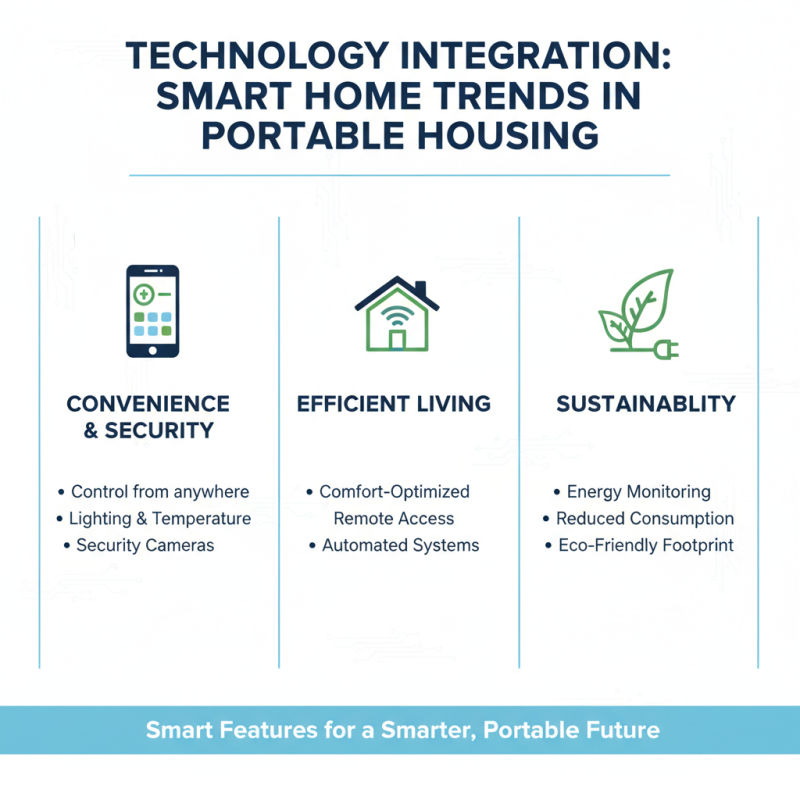 TECHNOLOGY INTEGRATION: SMART HOME TRENDS IN PORTABLE HOUSING

CONVENIENCE & SECURITY

• Control from anywhere
• Lighting & Temperature
• Security Cameras

EFFICIENT LIVING

• Comfort-Optimized Remote Access
• Automated Systems

SUSTAINABLITY

• Energy Monitoring
• Reduced Consumption
• Eco-Friendly Footprint

Smart Features for a Smarter, Portable Future